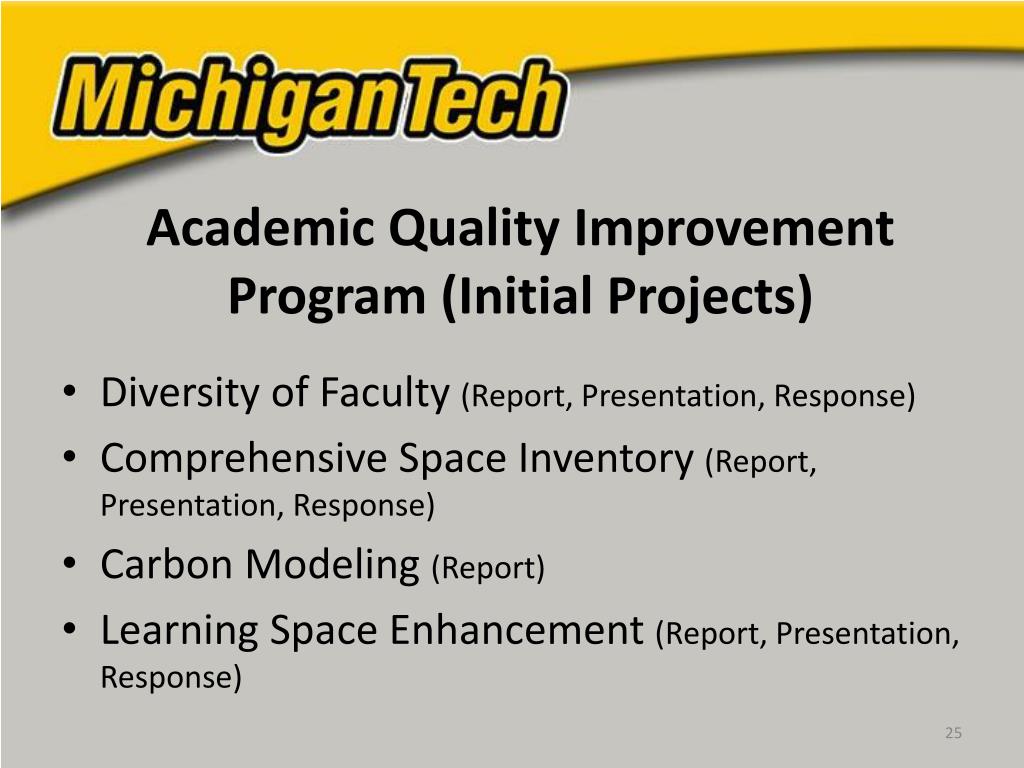 MichiganTech

Academic Quality Improvement Program (Initial Projects)

• Diversity of Faculty (Report, Presentation, Response)
• Comprehensive Space Inventory (Report, Presentation, Response)
• Carbon Modeling (Report)
• Learning Space Enhancement (Report, Presentation, Response)

25